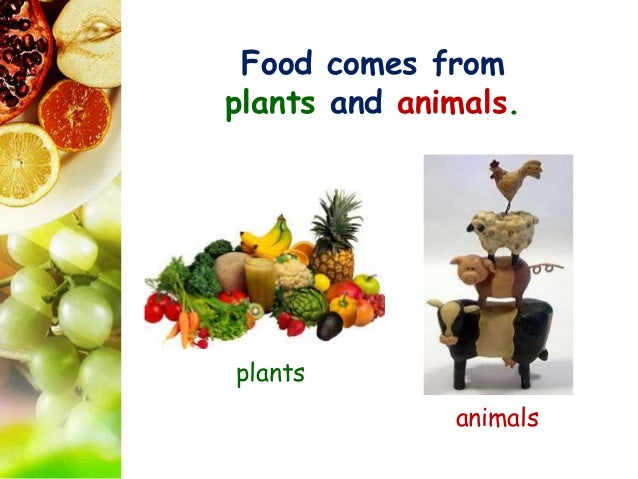 Food comes from plants and animals.

plants

animals